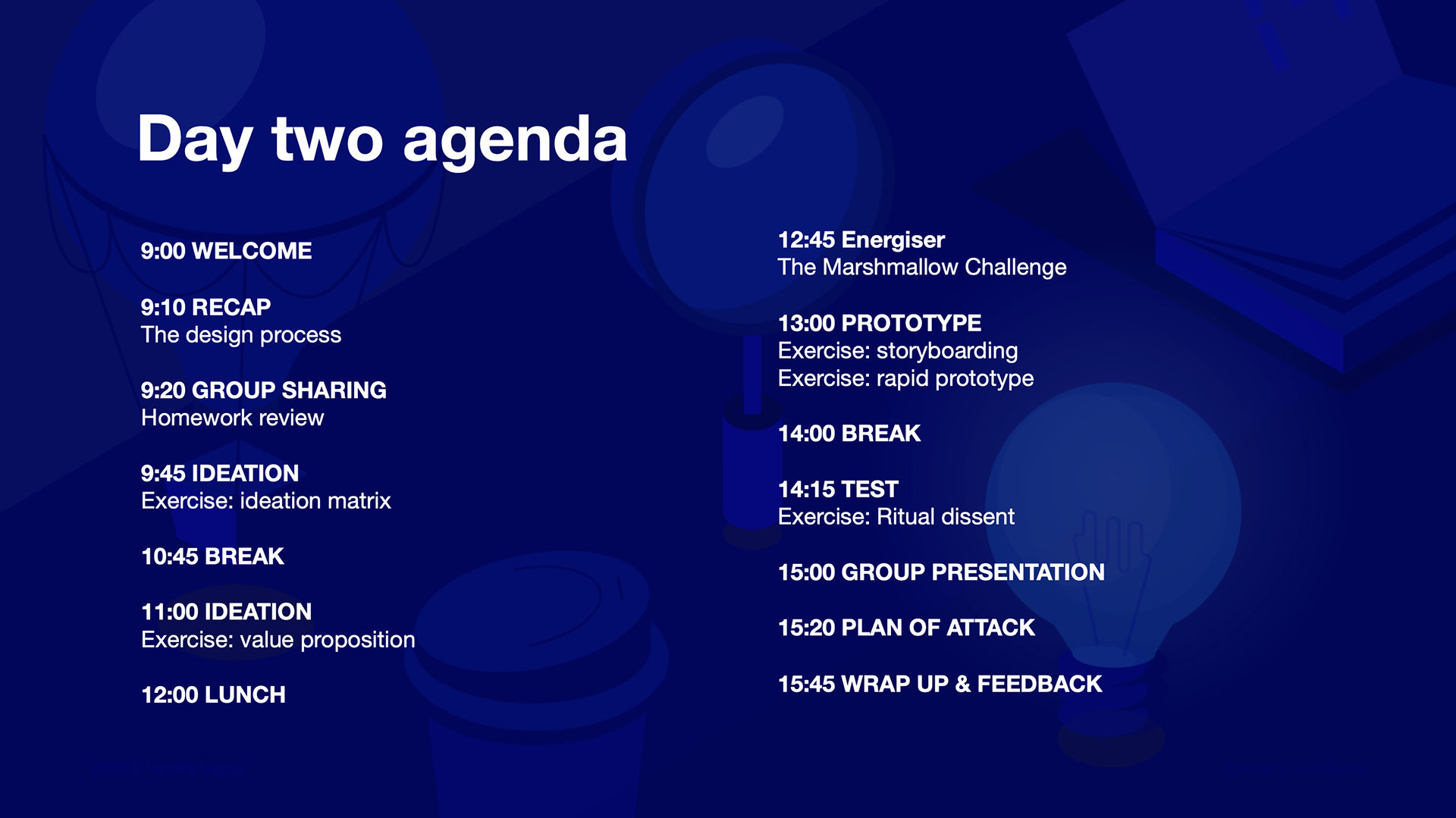 Day two agenda

9:00 WELCOME

9:10 RECAP
The design process

9:20 GROUP SHARING
Homework review

9:45 IDEATION
Exercise: ideation matrix

10:45 BREAK

11:00 IDEATION
Exercise: value proposition

12:00 LUNCH

12:45 Energiser
The Marshmallow Challenge

13:00 PROTOTYPE
Exercise: storyboarding
Exercise: rapid prototype

14:00 BREAK

14:15 TEST
Exercise: Ritual dissent

15:00 GROUP PRESENTATION

15:20 PLAN OF ATTACK

15:45 WRAP UP & FEEDBACK